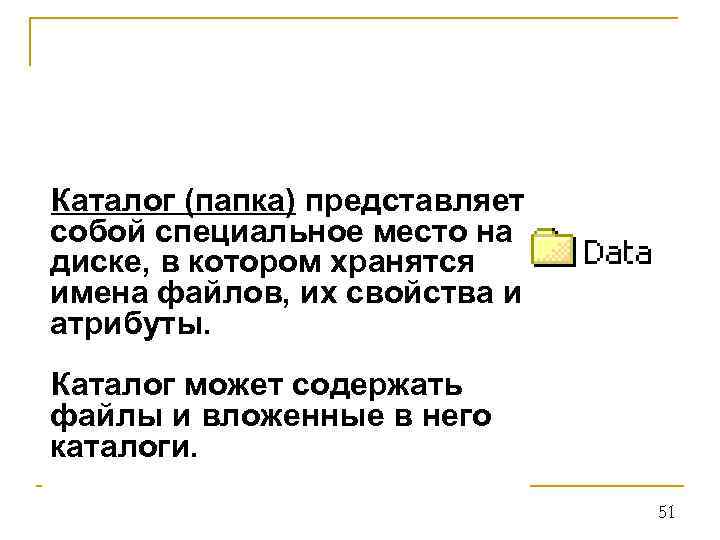 Каталог (папка) представляет собой специальное место на диске, в котором хранятся имена файлов, их свойства и атрибуты.

Data

Каталог может содержать файлы и вложенные в него каталоги.

51